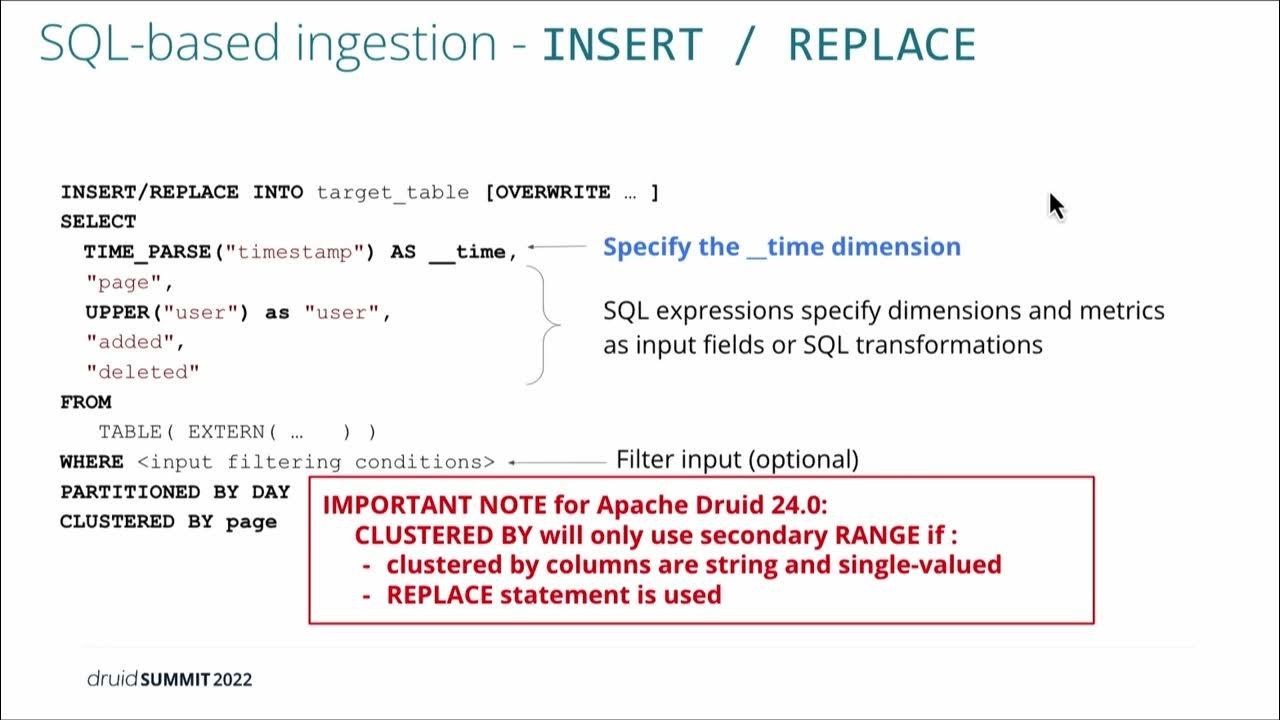 SQL-based ingestion - INSERT / REPLACE

INSERT/REPLACE INTO target_table [OVERWRITE … ]
SELECT
TIME_PARSE("timestamp") AS __time,
"page",
UPPER("user") as "user",
"added",
"deleted"
FROM
TABLE( EXTERN( … ) )
WHERE <input filtering conditions>
PARTITIONED BY DAY
CLUSTERED BY page

Specify the __time dimension

SQL expressions specify dimensions and metrics as input fields or SQL transformations

Filter input (optional)

IMPORTANT NOTE for Apache Druid 24.0:
CLUSTERED BY will only use secondary RANGE if :
- clustered by columns are string and single-valued
- REPLACE statement is used

druid SUMMIT 2022